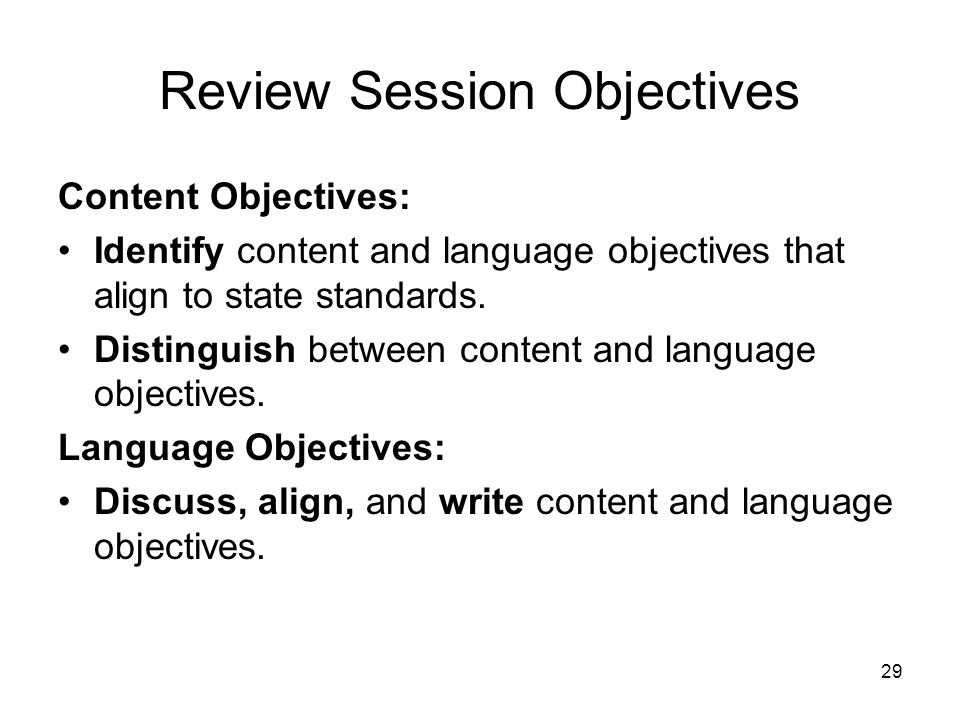 Review Session Objectives

Content Objectives:

• Identify content and language objectives that align to state standards.

• Distinguish between content and language objectives.

Language Objectives:

• Discuss, align, and write content and language objectives.

29